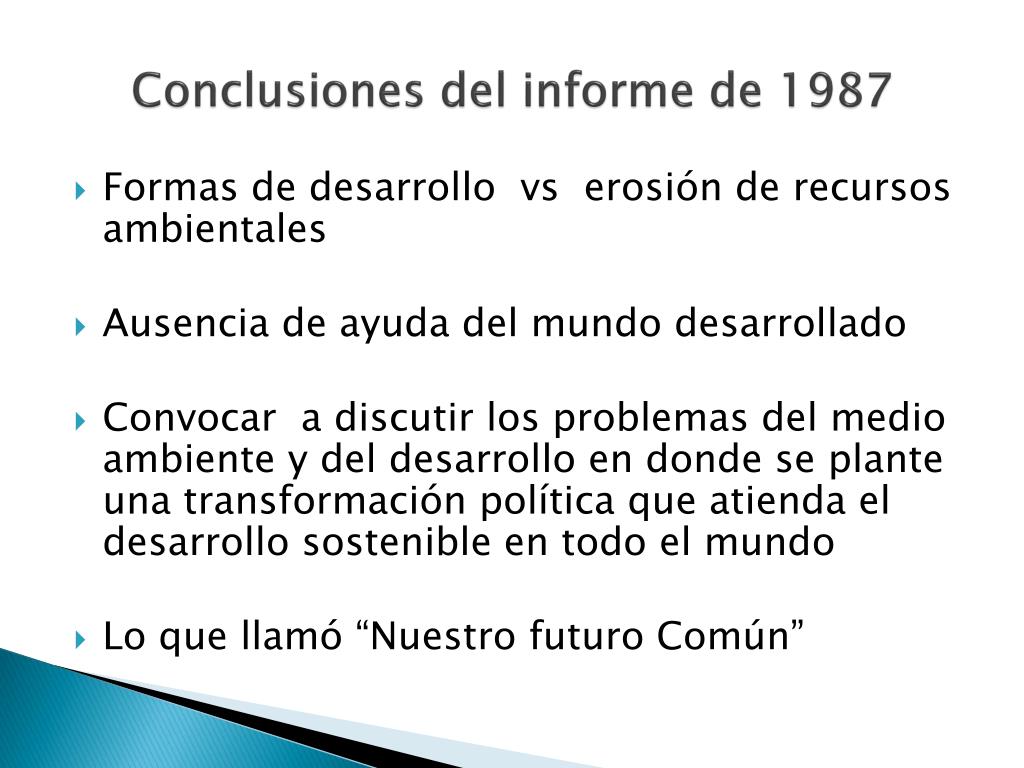 Conclusiones del informe de 1987

Formas de desarrollo vs erosión de recursos ambientales

Ausencia de ayuda del mundo desarrollado

Convocar a discutir los problemas del medio ambiente y del desarrollo en donde se plante una transformación política que atienda el desarrollo sostenible en todo el mundo

Lo que llamó “Nuestro futuro Común”